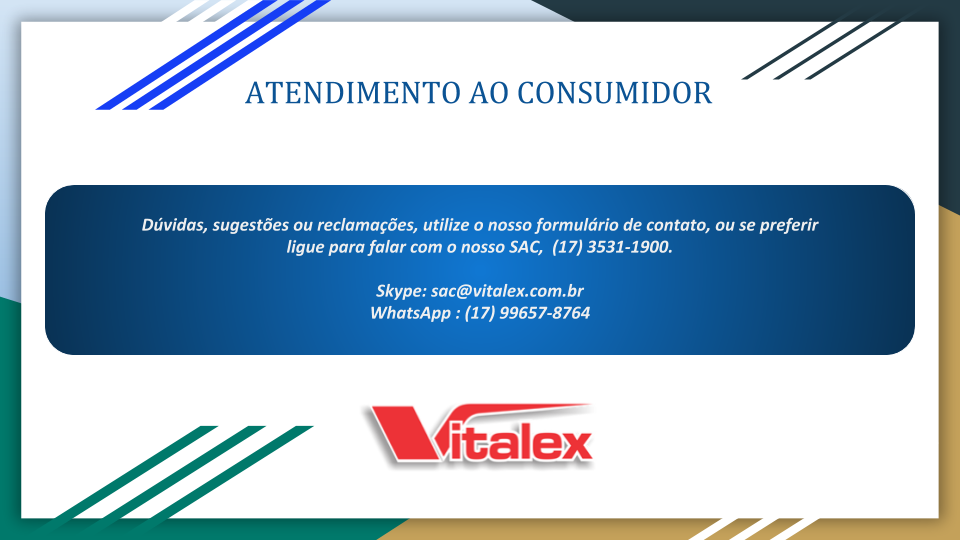 ATENDIMENTO AO CONSUMIDOR

Dúvidas, sugestões ou reclamações, utilize o nosso formulário de contato, ou se preferir ligue para falar com o nosso SAC, (17) 3531-1900.

Skype: sac@vitalex.com.br
WhatsApp : (17) 99657-8764

Vitalex